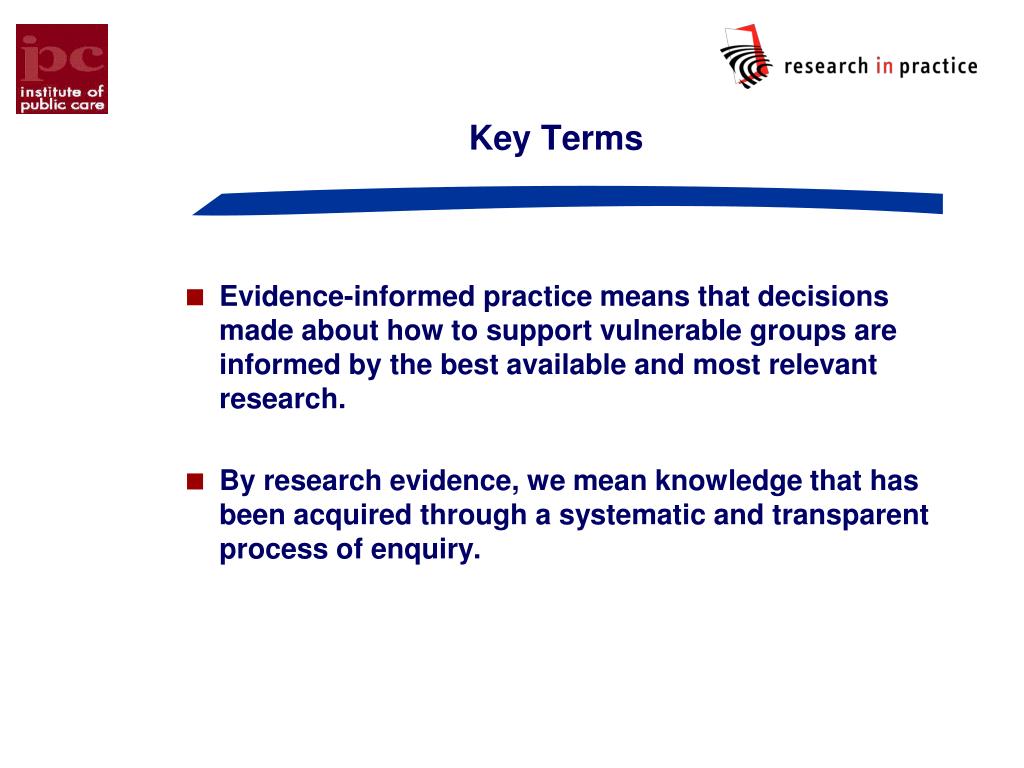 ipc
institute of
public care

research in practice

Key Terms

■ Evidence-informed practice means that decisions made about how to support vulnerable groups are informed by the best available and most relevant research.

■ By research evidence, we mean knowledge that has been acquired through a systematic and transparent process of enquiry.